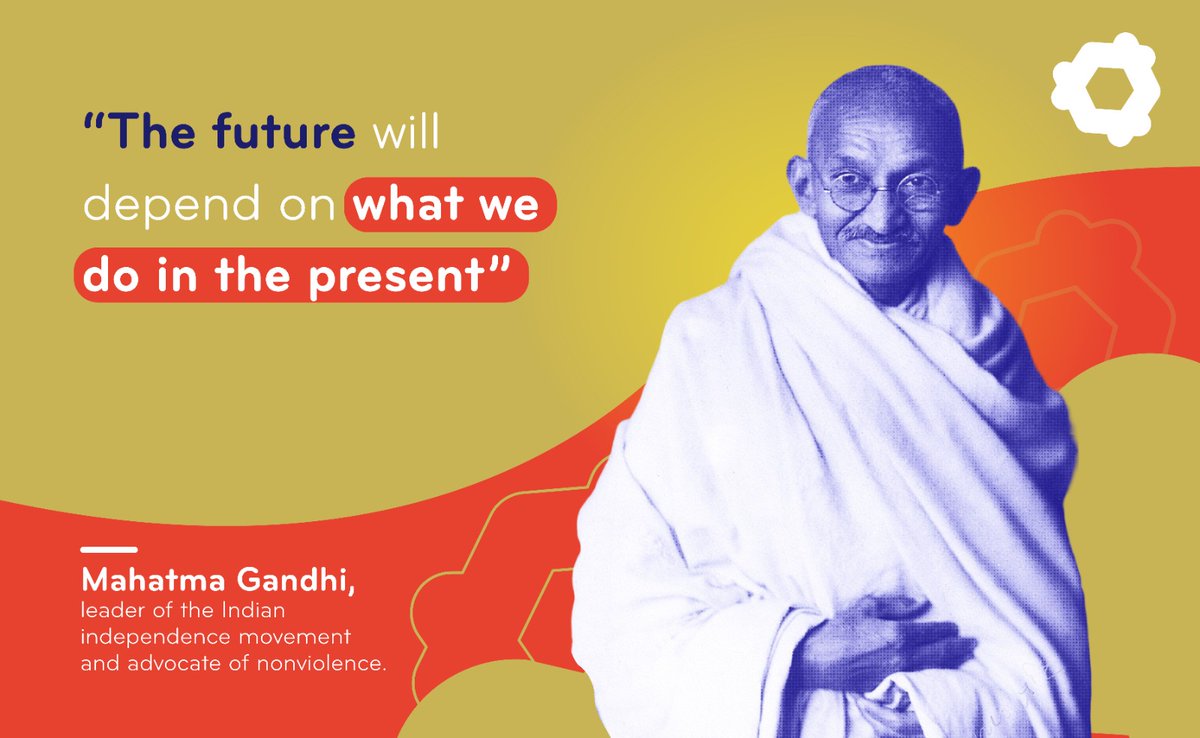 “The future will depend on what we do in the present”

Mahatma Gandhi,
leader of the Indian independence movement and advocate of nonviolence.